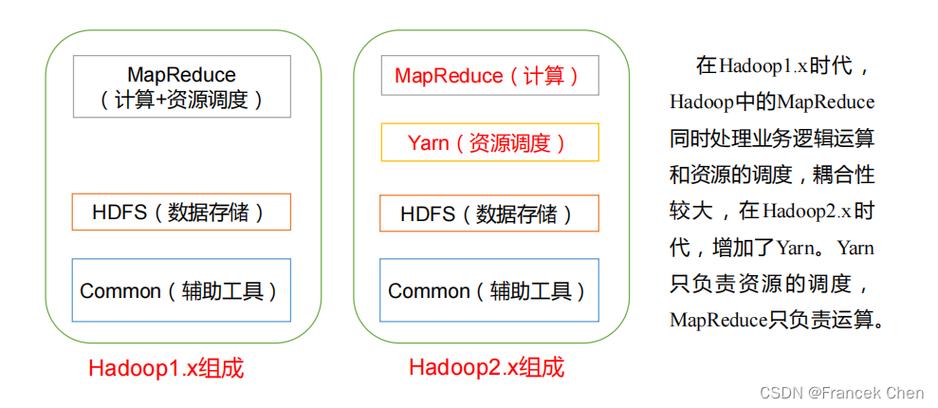 MapReduce
（计算+资源调度）

HDFS（数据存储）

Common（辅助工具）

Hadoop1.x组成

MapReduce（计算）

Yarn（资源调度）

HDFS（数据存储）

Common（辅助工具）

Hadoop2.x组成

在Hadoop1.x时代，Hadoop中的MapReduce同时处理业务逻辑运算和资源的调度，耦合性较大，在Hadoop2.x时代，增加了Yarn。Yarn只负责资源的调度，MapReduce只负责运算。

CSDN @Francek Chen